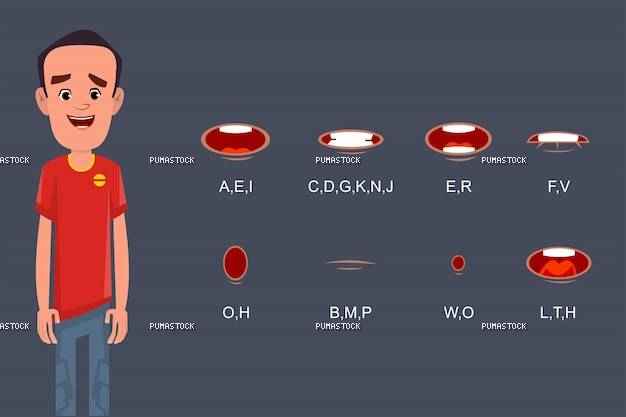 PUMASTOCK PUMASTOCK PUMASTOCK PUMASTOCK

A,E,I

C,D,G,K,N,J

E,R

F,V

O,H

B,M,P

W,O

L,T,H

PUMASTOCK PUMASTOCK PUMASTOCK PUMASTOCK